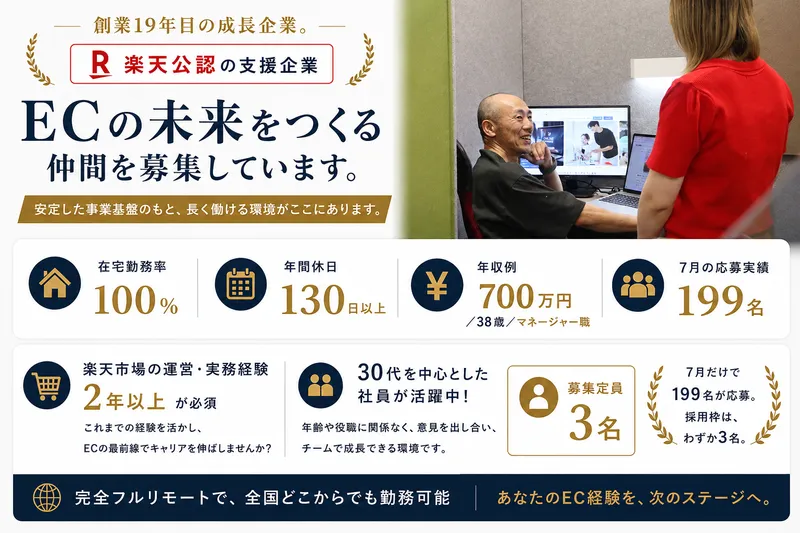 創業19年目の成長企業。

R 楽天公認の支援企業

ECの未来をつくる
仲間を募集しています。

安定した事業基盤のもと、長く働ける環境がここにあります。

在宅勤務率
100%

年間休日
130日以上

年収例
700万円
／38歳／マネージャー職

7月の応募実績
199名

楽天市場の運営・実務経験
2年以上 が必須
これまでの経験を活かし、
ECの最前線でキャリアを伸ばしませんか？

30代を中心とした
社員が活躍中！
年齢や役職に関係なく、意見を出し合い、
チームで成長できる環境です。

募集定員
3名

7月だけで
199名が応募。
採用枠は、
わずか3名。

完全フルリモートで、全国どこからでも勤務可能

あなたのEC経験を、次のステージへ。